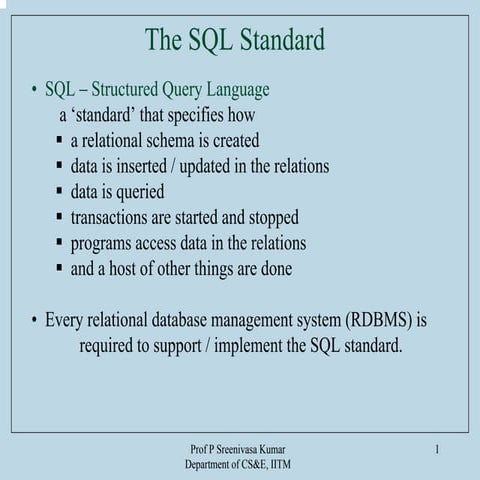 The SQL Standard

• SQL – Structured Query Language
a 'standard' that specifies how
▪ a relational schema is created
▪ data is inserted / updated in the relations
▪ data is queried
▪ transactions are started and stopped
▪ programs access data in the relations
▪ and a host of other things are done

• Every relational database management system (RDBMS) is required to support / implement the SQL standard.

Prof P Sreenivasa Kumar
Department of CS&E, IITM

1